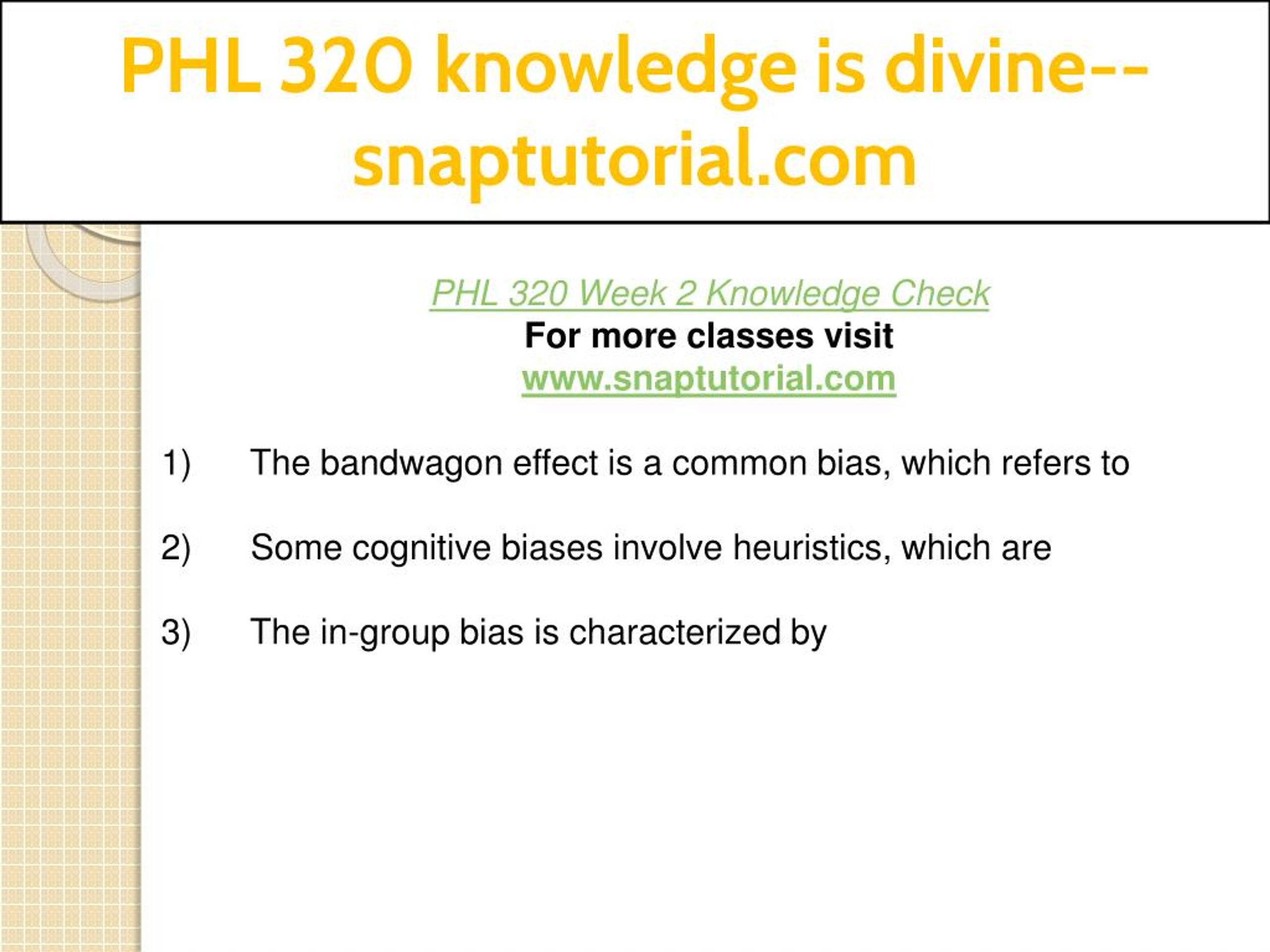 PHL 320 knowledge is divine--snaptutorial.com

PHL 320 Week 2 Knowledge Check
For more classes visit
www.snaptutorial.com

1) The bandwagon effect is a common bias, which refers to

2) Some cognitive biases involve heuristics, which are

3) The in-group bias is characterized by